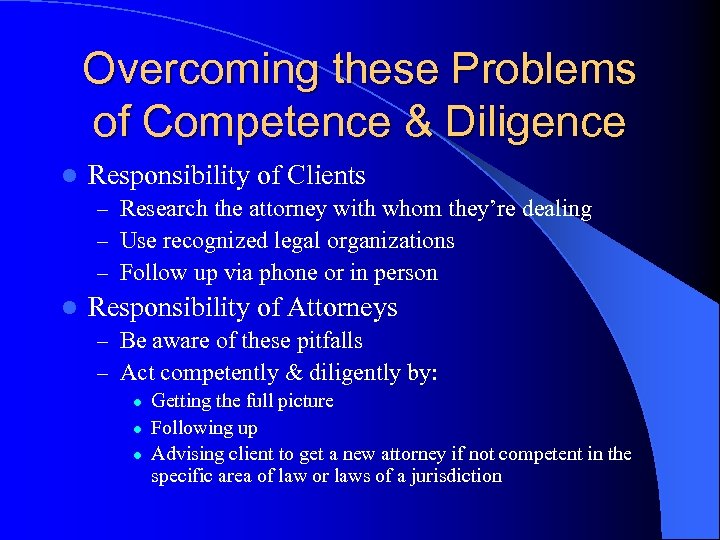 Overcoming these Problems of Competence & Diligence

- Responsibility of Clients
  – Research the attorney with whom they're dealing
  – Use recognized legal organizations
  – Follow up via phone or in person
- Responsibility of Attorneys
  – Be aware of these pitfalls
  – Act competently & diligently by:
    - Getting the full picture
    - Following up
    - Advising client to get a new attorney if not competent in the specific area of law or laws of a jurisdiction